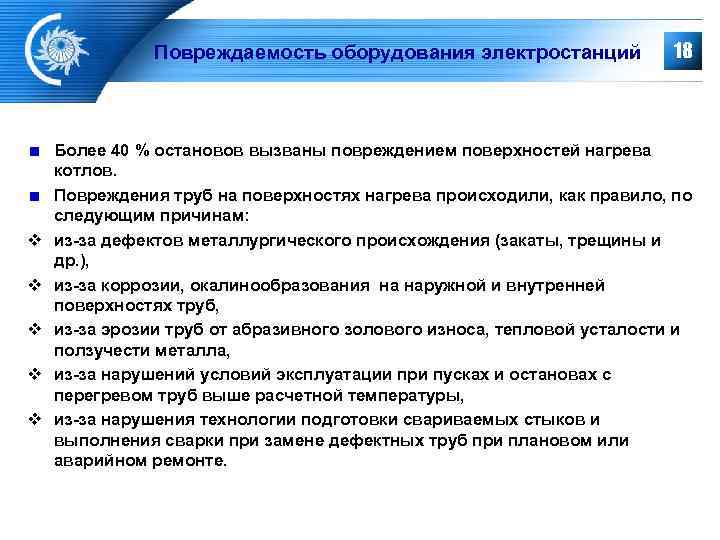 Повреждаемость оборудования электростанций

18

■ Более 40 % остановов вызваны повреждением поверхностей нагрева котлов.

■ Повреждения труб на поверхностях нагрева происходили, как правило, по следующим причинам:

❖ из-за дефектов металлургического происхождения (закаты, трещины и др.),

❖ из-за коррозии, окалинообразования на наружной и внутренней поверхностях труб,

❖ из-за эрозии труб от абразивного золового износа, тепловой усталости и ползучести металла,

❖ из-за нарушений условий эксплуатации при пусках и остановах с перегревом труб выше расчетной температуры,

❖ из-за нарушения технологии подготовки свариваемых стыков и выполнения сварки при замене дефектных труб при плановом или аварийном ремонте.